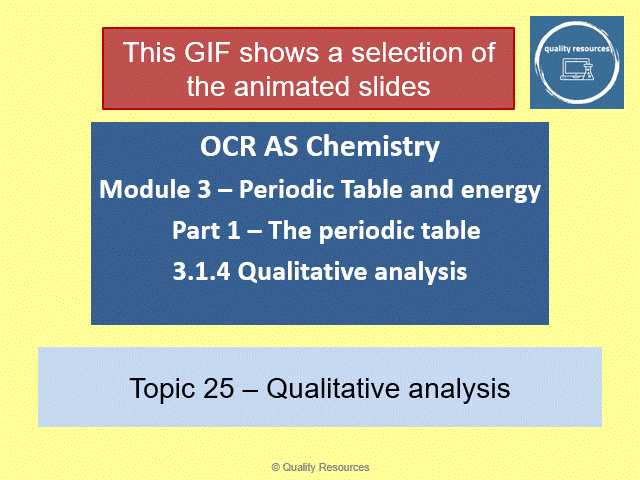 This GIF shows a selection of the animated slides

quality resources

OCR AS Chemistry

Module 3 – Periodic Table and energy

Part 1 – The periodic table

3.1.4 Qualitative analysis

Topic 25 – Qualitative analysis

© Quality Resources